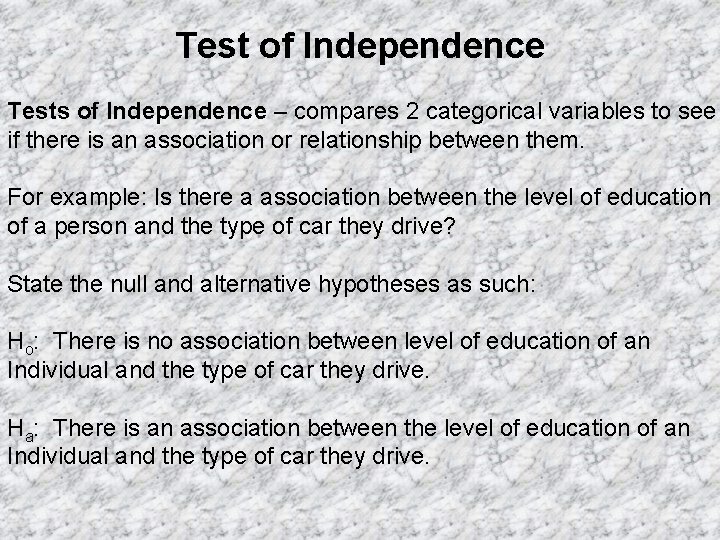 Test of Independence

Tests of Independence – compares 2 categorical variables to see if there is an association or relationship between them.

For example: Is there a association between the level of education of a person and the type of car they drive?

State the null and alternative hypotheses as such:

$H_o$: There is no association between level of education of an Individual and the type of car they drive.

$H_a$: There is an association between the level of education of an Individual and the type of car they drive.